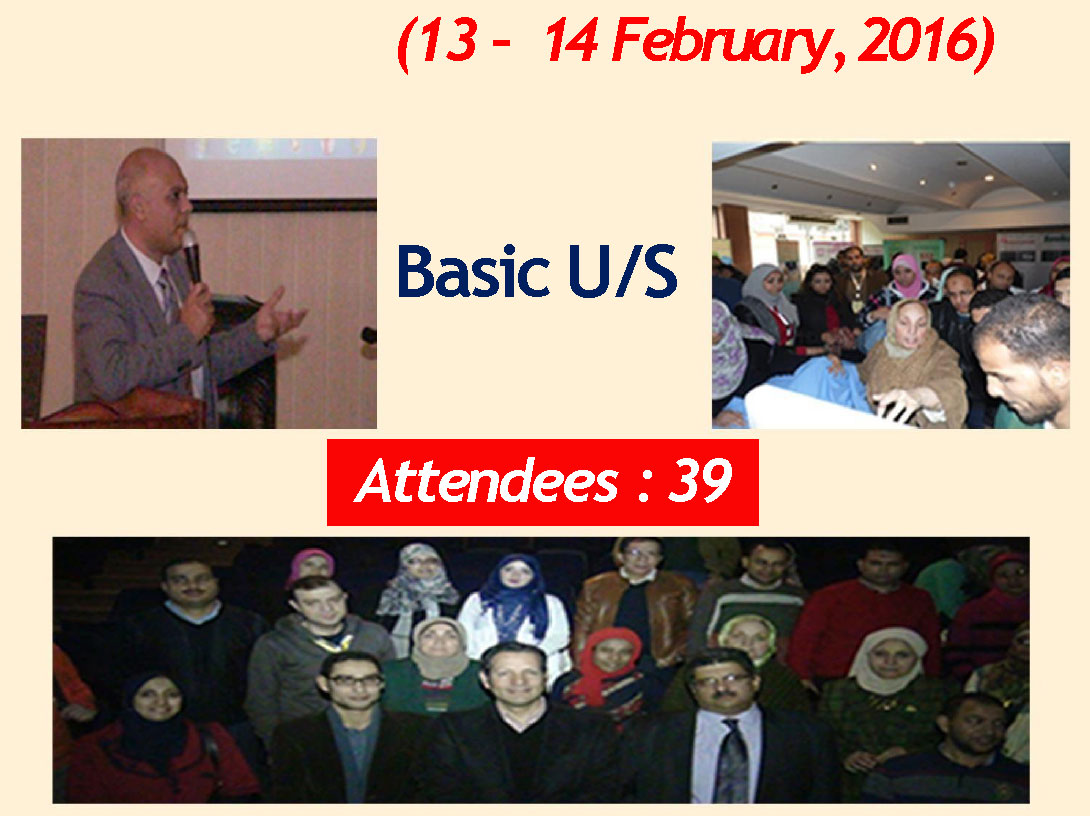 (13 - 14 February, 2016)

Basic U/S

Attendees : 39